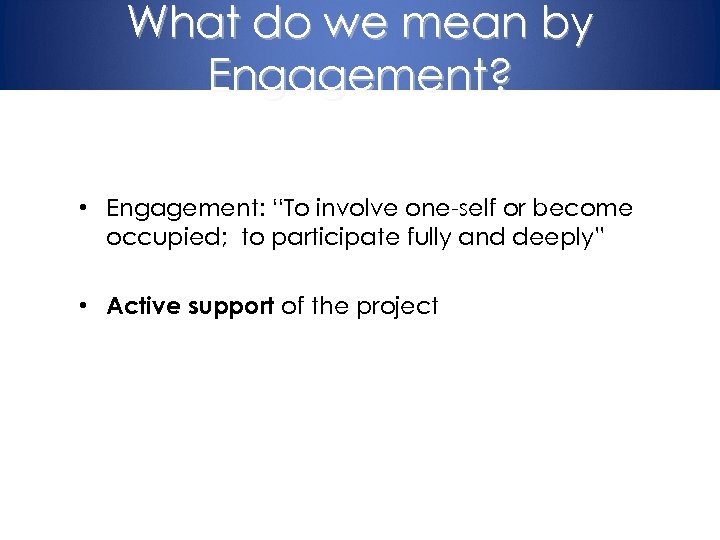 What do we mean by Engagement?

• Engagement: "To involve one-self or become occupied; to participate fully and deeply"

• Active support of the project